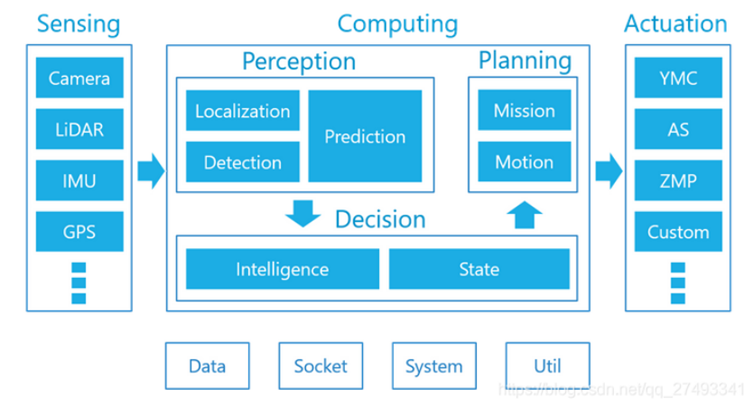 Sensing

Camera
LiDAR
IMU
GPS

Computing

Perception

Localization
Detection
Prediction

Planning

Mission
Motion

Decision

Intelligence
State

Actuation

YMC
AS
ZMP
Custom

Data
Socket
System
Util

https://blog.csdn.net/qq_27493341